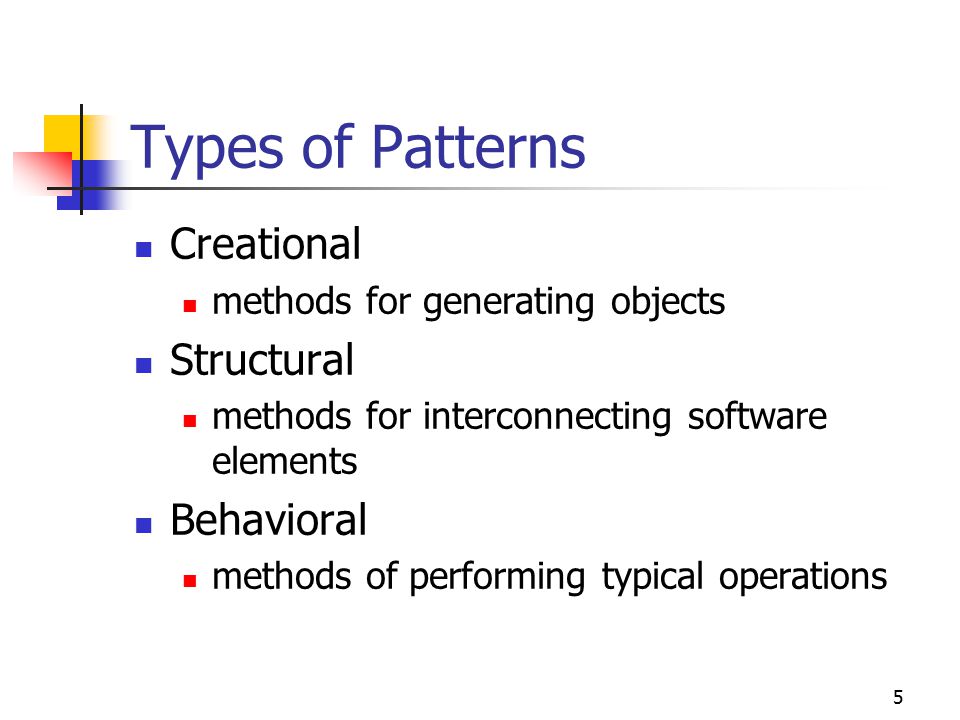 Types of Patterns

- Creational
  - methods for generating objects
- Structural
  - methods for interconnecting software elements
- Behavioral
  - methods of performing typical operations

5